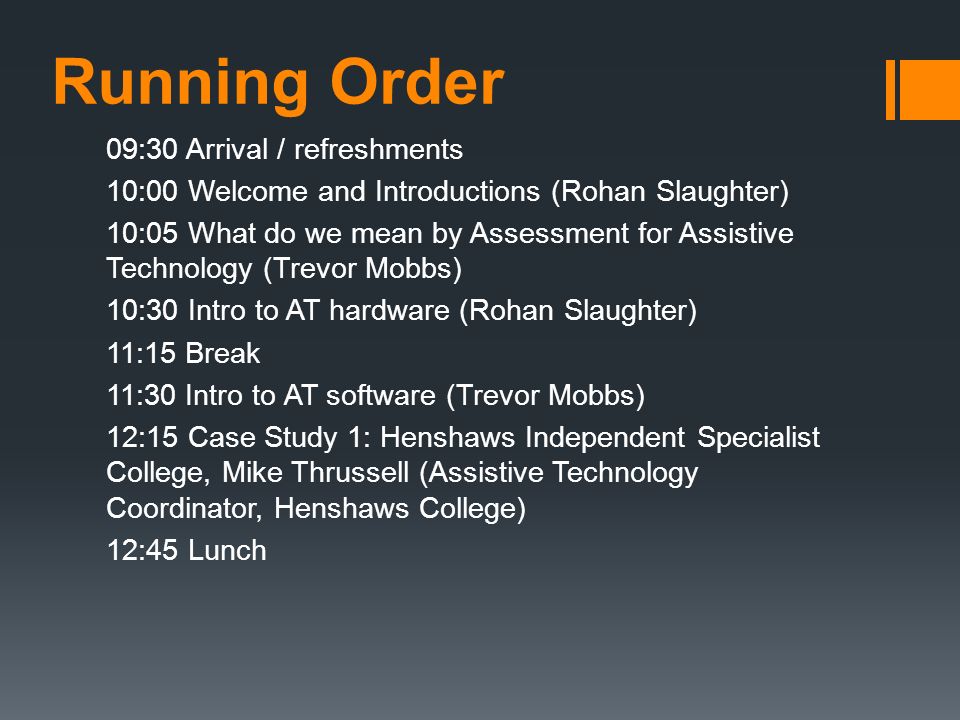 Running Order

09:30 Arrival / refreshments

10:00 Welcome and Introductions (Rohan Slaughter)

10:05 What do we mean by Assessment for Assistive Technology (Trevor Mobbs)

10:30 Intro to AT hardware (Rohan Slaughter)

11:15 Break

11:30 Intro to AT software (Trevor Mobbs)

12:15 Case Study 1: Henshaws Independent Specialist College, Mike Thrussell (Assistive Technology Coordinator, Henshaws College)

12:45 Lunch